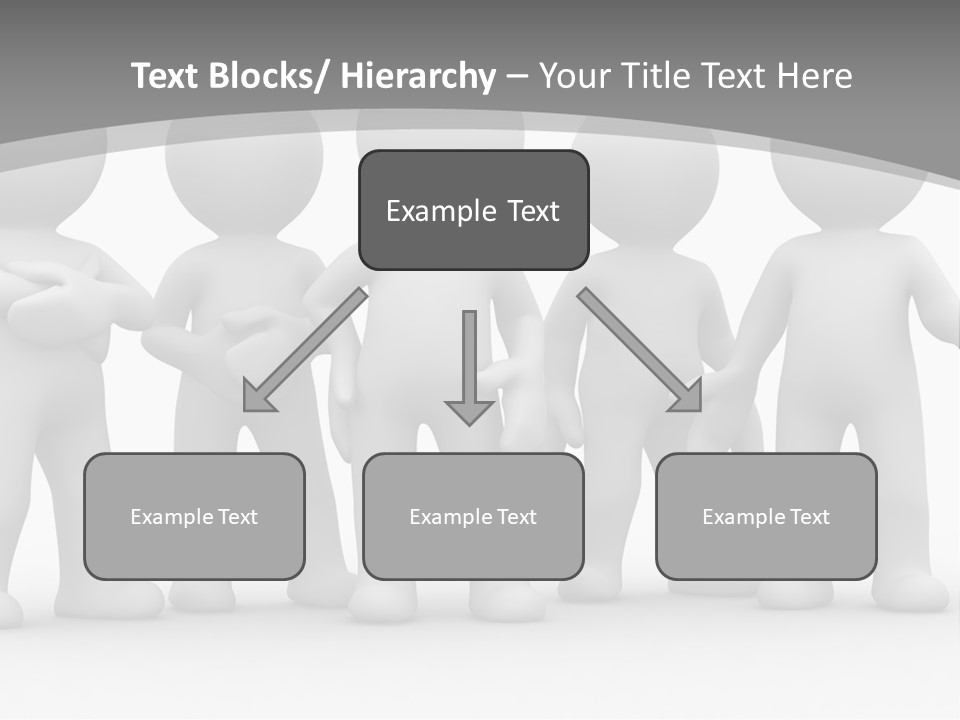 Text Blocks/ Hierarchy – Your Title Text Here

Example Text

Example Text

Example Text

Example Text